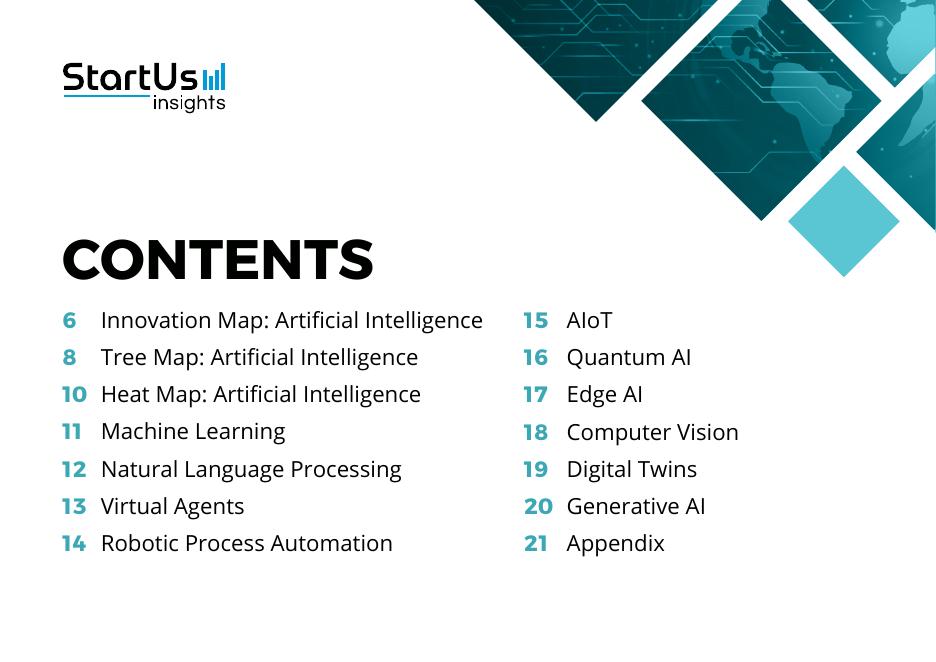 StartUs insights

CONTENTS

6 Innovation Map: Artificial Intelligence
8 Tree Map: Artificial Intelligence
10 Heat Map: Artificial Intelligence
11 Machine Learning
12 Natural Language Processing
13 Virtual Agents
14 Robotic Process Automation

15 AIoT
16 Quantum AI
17 Edge AI
18 Computer Vision
19 Digital Twins
20 Generative AI
21 Appendix